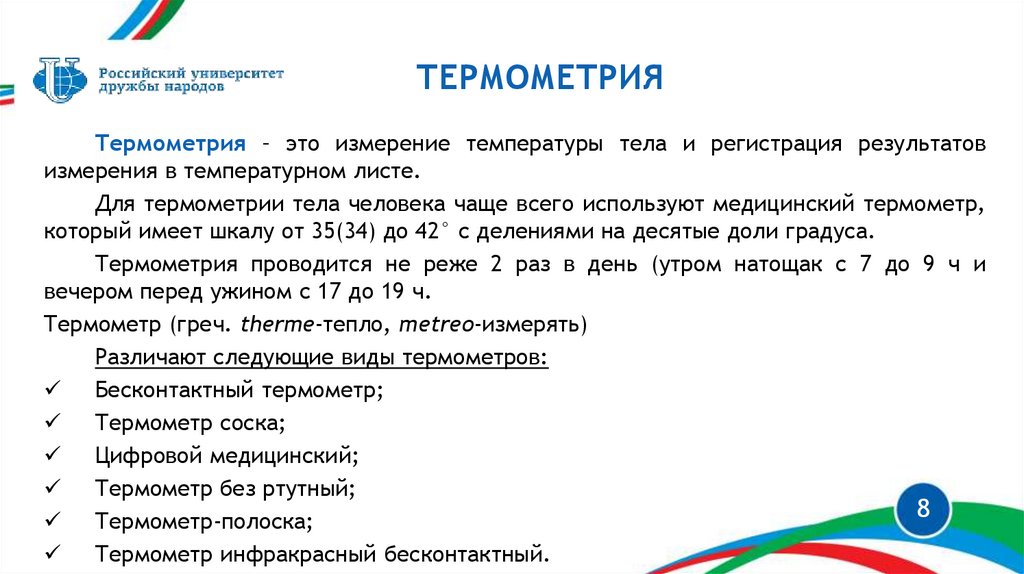 Российский университет дружбы народов

ТЕРМОМЕТРИЯ

Термометрия – это измерение температуры тела и регистрация результатов измерения в температурном листе.

Для термометрии тела человека чаще всего используют медицинский термометр, который имеет шкалу от 35(34) до 42° с делениями на десятые доли градуса.

Термометрия проводится не реже 2 раз в день (утром натощак с 7 до 9 ч и вечером перед ужином с 17 до 19 ч.

Термометр (греч. therme-тепло, metreo-измерять)

Различают следующие виды термометров:
✓ Бесконтактный термометр;
✓ Термометр соска;
✓ Цифровой медицинский;
✓ Термометр без ртутный;
✓ Термометр-полоска;
✓ Термометр инфракрасный бесконтактный.

8